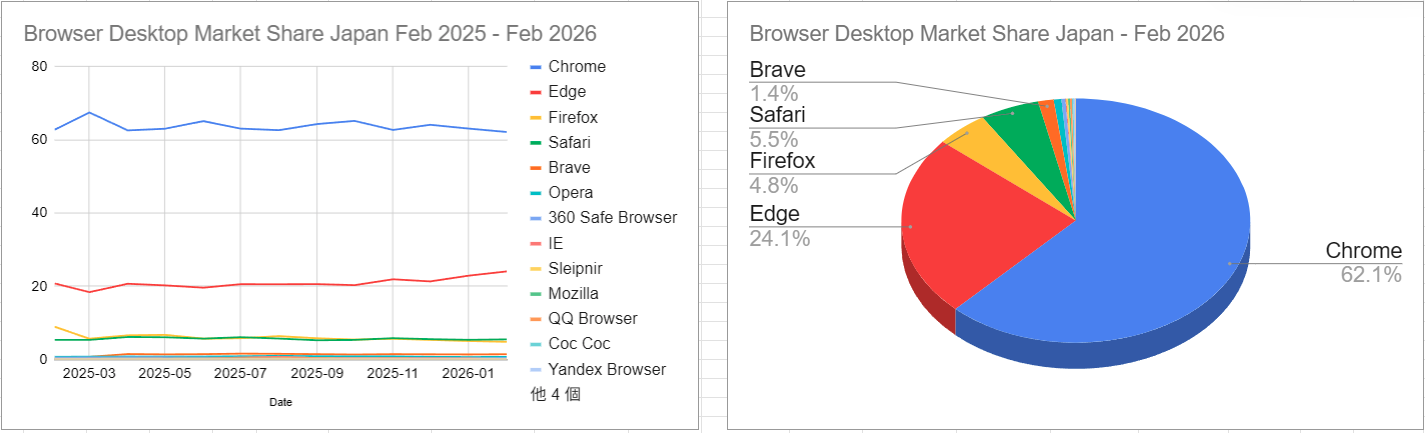 Browser Desktop Market Share Japan Feb 2025 - Feb 2026

80
60
40
20
0

2025-03
2025-05
2025-07
2025-09
2025-11
2026-01

Date

Chrome
Edge
Firefox
Safari
Brave
Opera
360 Safe Browser
IE
Sleipnir
Mozilla
QQ Browser
Coc Coc
Yandex Browser
他 4 個

Browser Desktop Market Share Japan - Feb 2026

Brave
1.4%
Safari
5.5%
Firefox
4.8%
Edge
24.1%
Chrome
62.1%